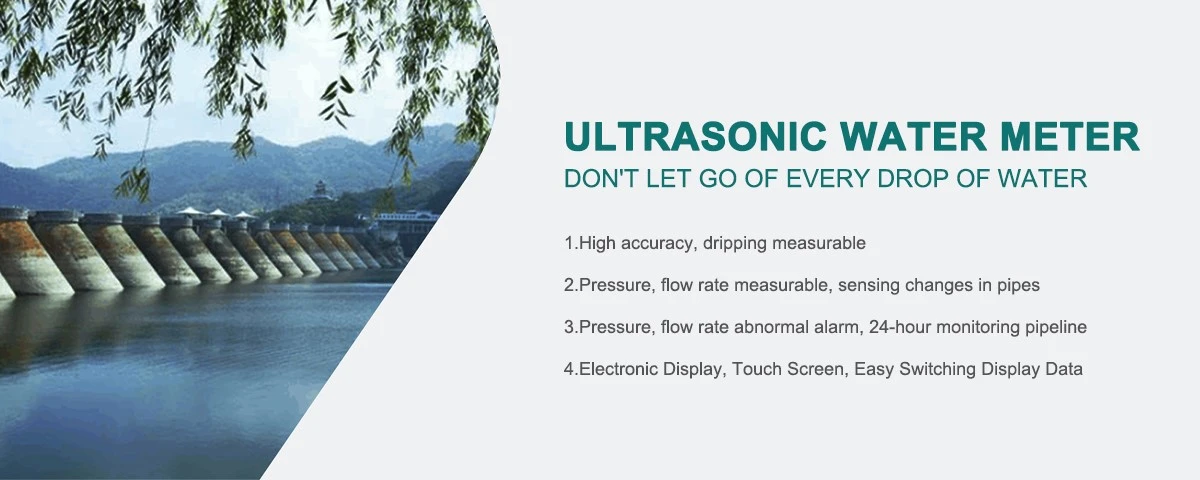 ULTRASONIC WATER METER
DON'T LET GO OF EVERY DROP OF WATER

1.High accuracy, dripping measurable

2.Pressure, flow rate measurable, sensing changes in pipes

3.Pressure, flow rate abnormal alarm, 24-hour monitoring pipeline

4.Electronic Display, Touch Screen, Easy Switching Display Data